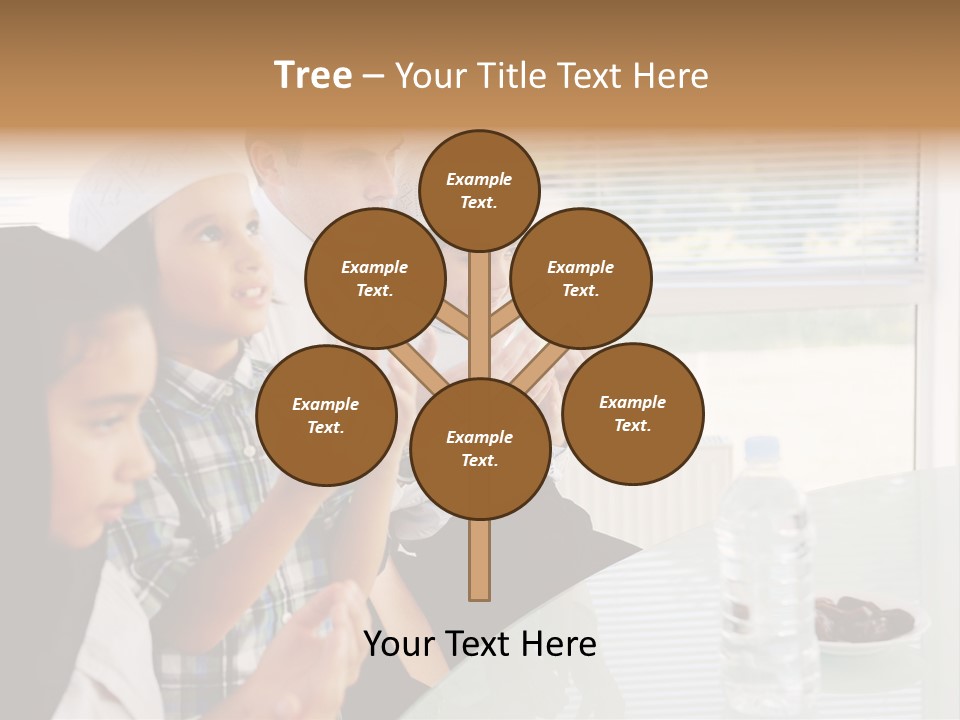 Tree – Your Title Text Here

Example Text.

Example Text.

Example Text.

Example Text.

Example Text.

Example Text.

Your Text Here